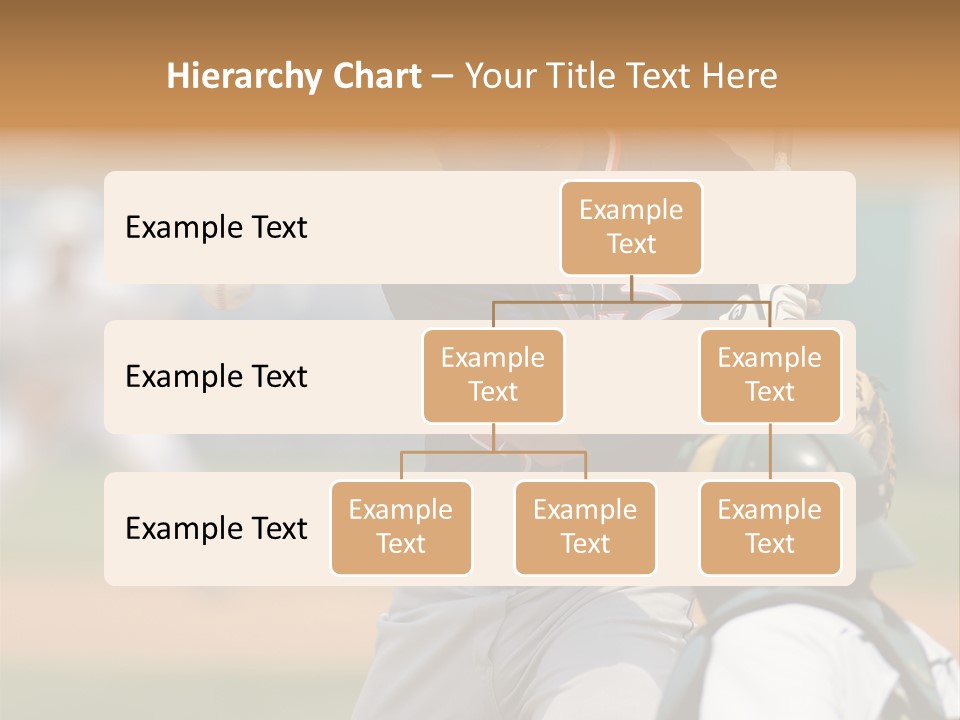 Hierarchy Chart – Your Title Text Here

Example Text

Example Text

Example Text

Example Text

Example Text

Example Text

Example Text

Example Text

Example Text